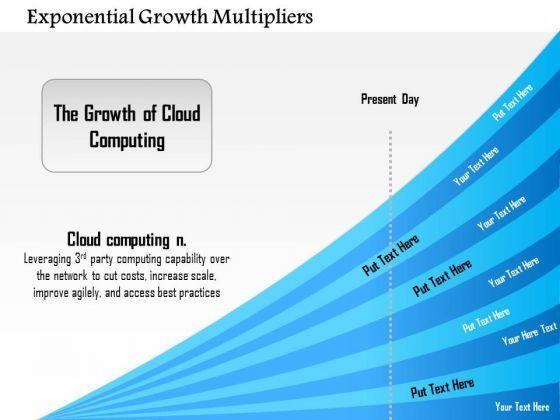 Exponential Growth Multipliers

The Growth of Cloud Computing

Cloud computing n.
Leveraging 3$^{rd}$ party computing capability over the network to cut costs, increase scale, improve agilely, and access best practices

Present Day

Put Text Here

Your Text Here

Your Text Here

Put Text Here

Put Text Here

Your Text Here

Put Text Here

Your Here Text

Put Text Here

Your Text Here